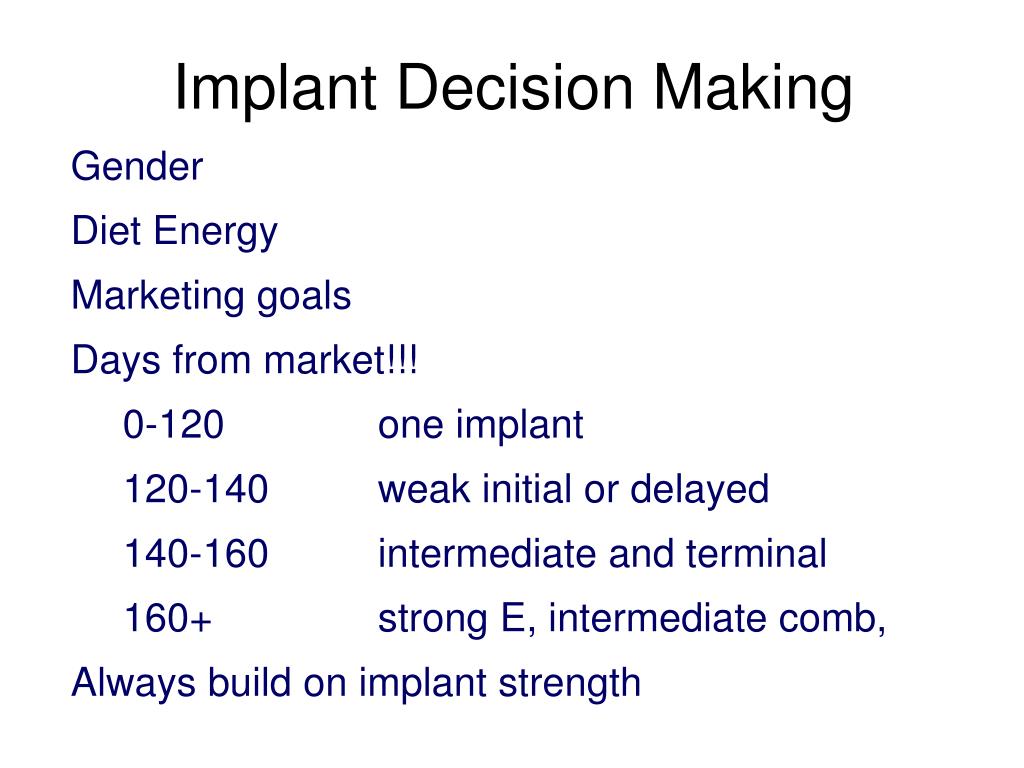 Implant Decision Making

Gender

Diet Energy

Marketing goals

Days from market!!!

0-120 one implant

120-140 weak initial or delayed

140-160 intermediate and terminal

160+ strong E, intermediate comb,

Always build on implant strength